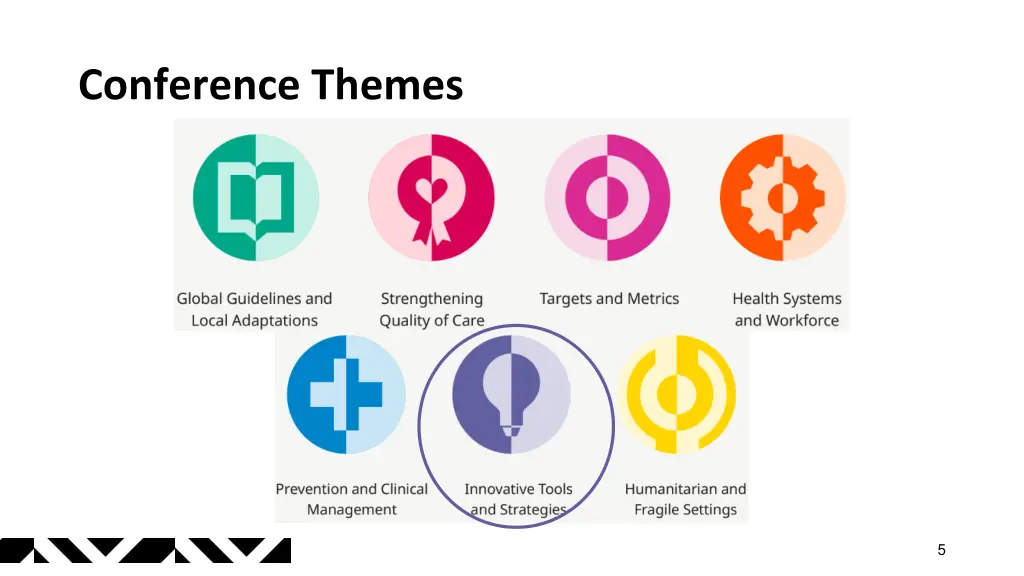 Conference Themes

Global Guidelines and Local Adaptations

Strengthening Quality of Care

Targets and Metrics

Health Systems and Workforce

Prevention and Clinical Management

Innovative Tools and Strategies

Humanitarian and Fragile Settings

5